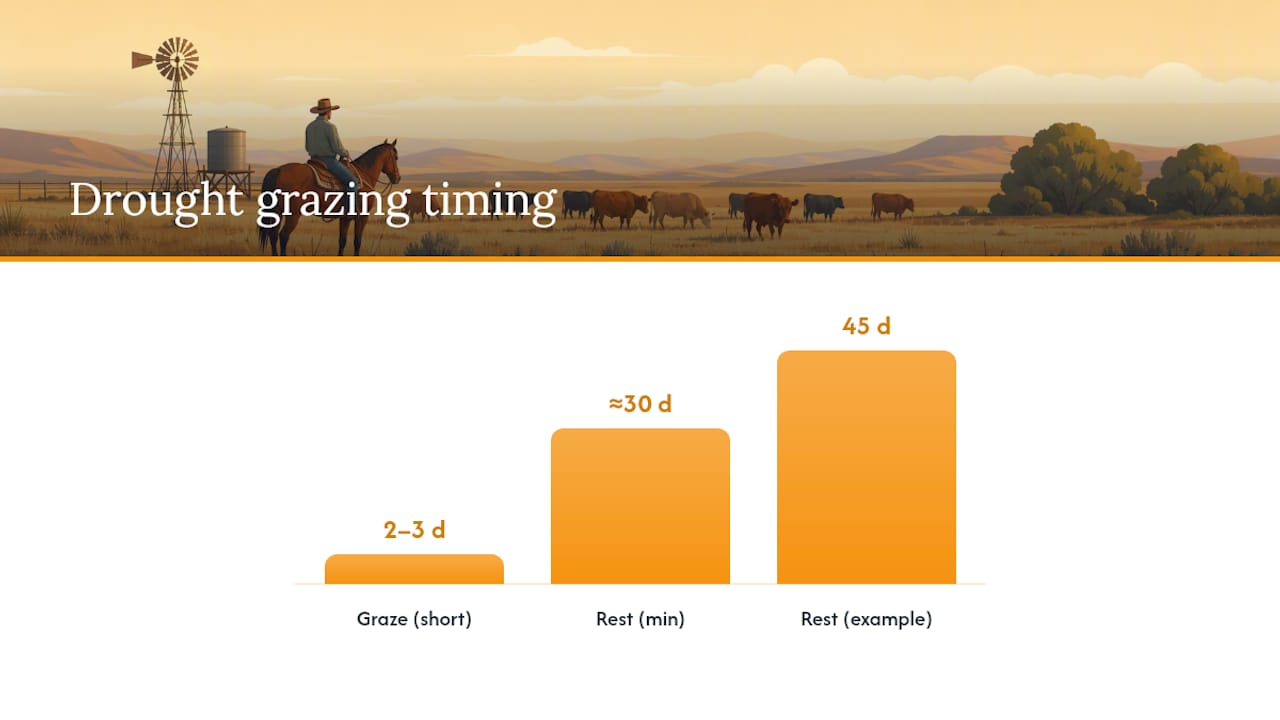 Drought grazing timing

2–3 d
≈30 d
45 d

Graze (short)
Rest (min)
Rest (example)